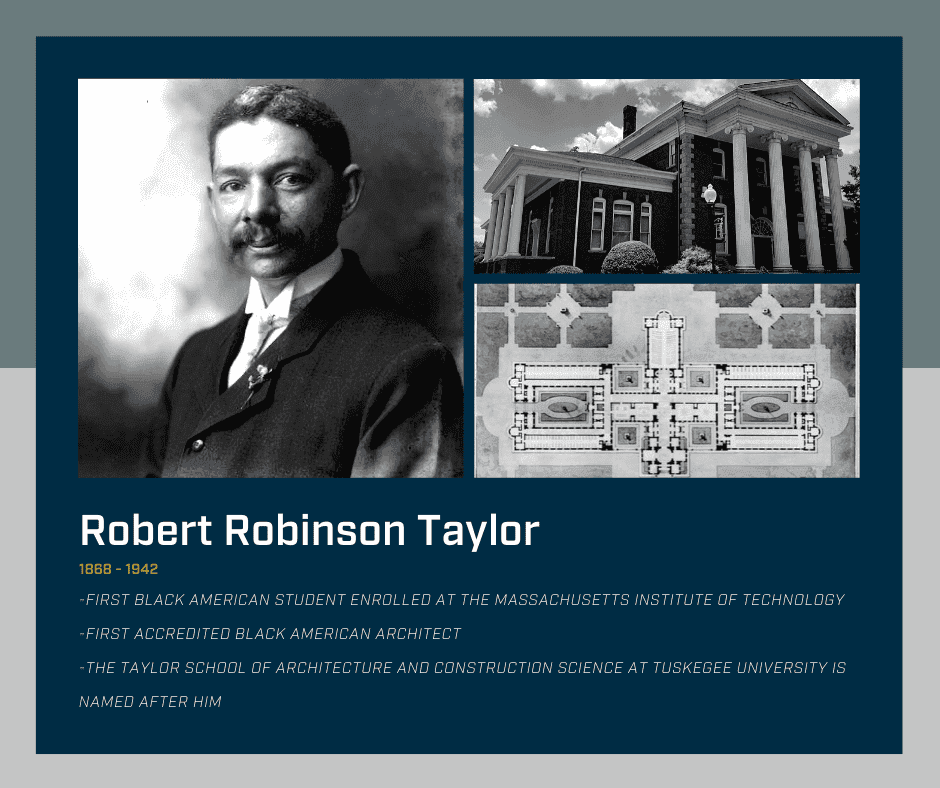 Robert Robinson Taylor

1868 - 1942

-FIRST BLACK AMERICAN STUDENT ENROLLED AT THE MASSACHUSETTS INSTITUTE OF TECHNOLOGY

-FIRST ACCREDITED BLACK AMERICAN ARCHITECT

-THE TAYLOR SCHOOL OF ARCHITECTURE AND CONSTRUCTION SCIENCE AT TUSKEGEE UNIVERSITY IS NAMED AFTER HIM